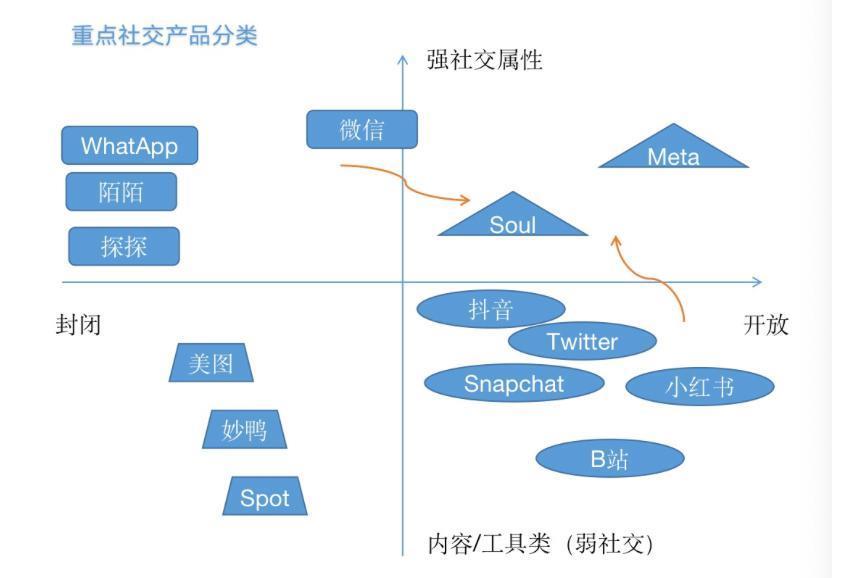 重点社交产品分类

强社交属性

WhatApp

陌陌

探探

微信

Meta

Soul

封闭

开放

抖音

Twitter

Snapchat

小红书

B站

美图

妙鸭

Spot

内容/工具类（弱社交）